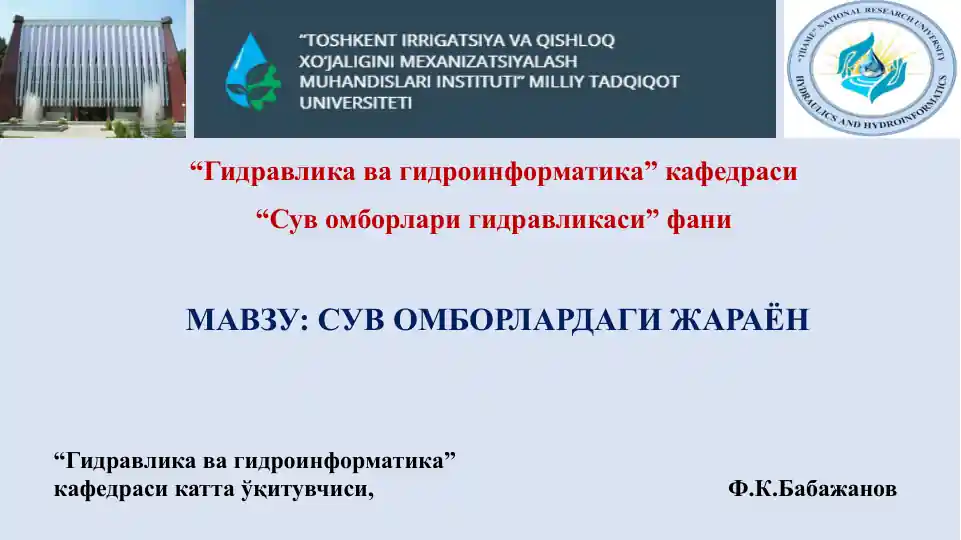 "TOSHKENT IRRIGATSIYA VA QISHLOQ XO'JALIGINI MEXANIZATSIYALASH MUHANDISLARI INSTITUTI" MILLIY TADQIQOT UNIVERSITETI

"TIIAME" NATIONAL RESEARCH UNIVERSITY
HYDRAULICS AND HYDROINFORMATICS

"Гидравлика ва гидроинформатика" кафедраси

"Сув омборлари гидравликаси" фани

МАВЗУ: СУВ ОМБОРЛАРДАГИ ЖАРАЁН

"Гидравлика ва гидроинформатика" кафедраси катта ўқитувчиси,

Ф.К.Бабажанов